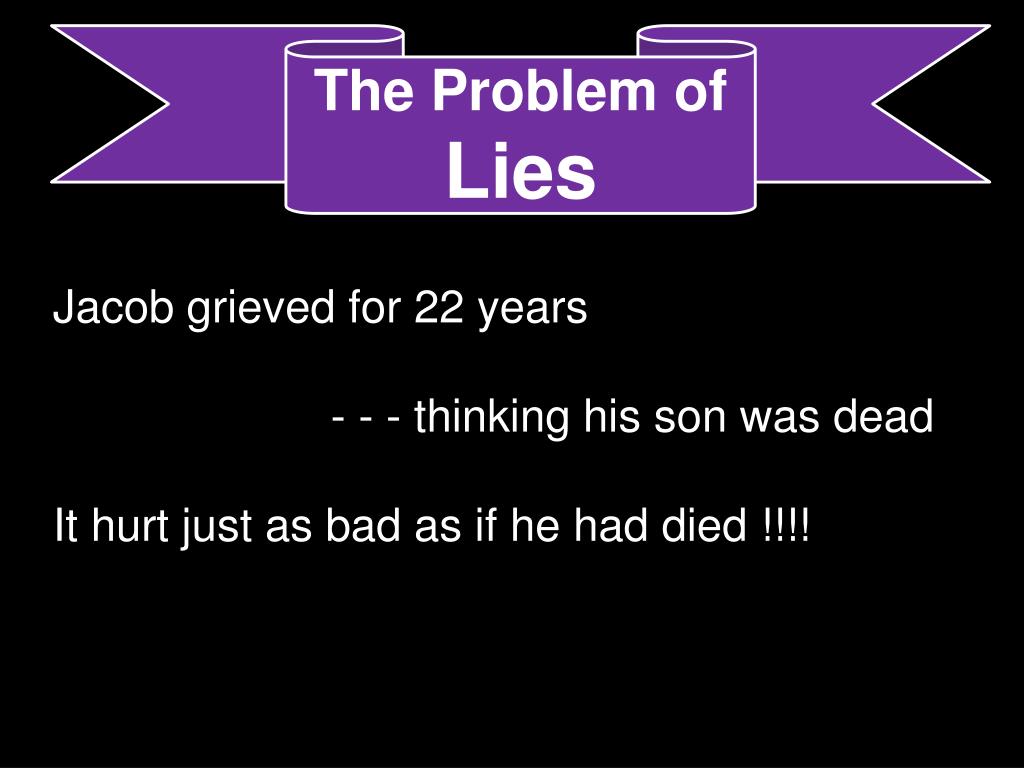 The Problem of
Lies

Jacob grieved for 22 years

- - - thinking his son was dead

It hurt just as bad as if he had died !!!!